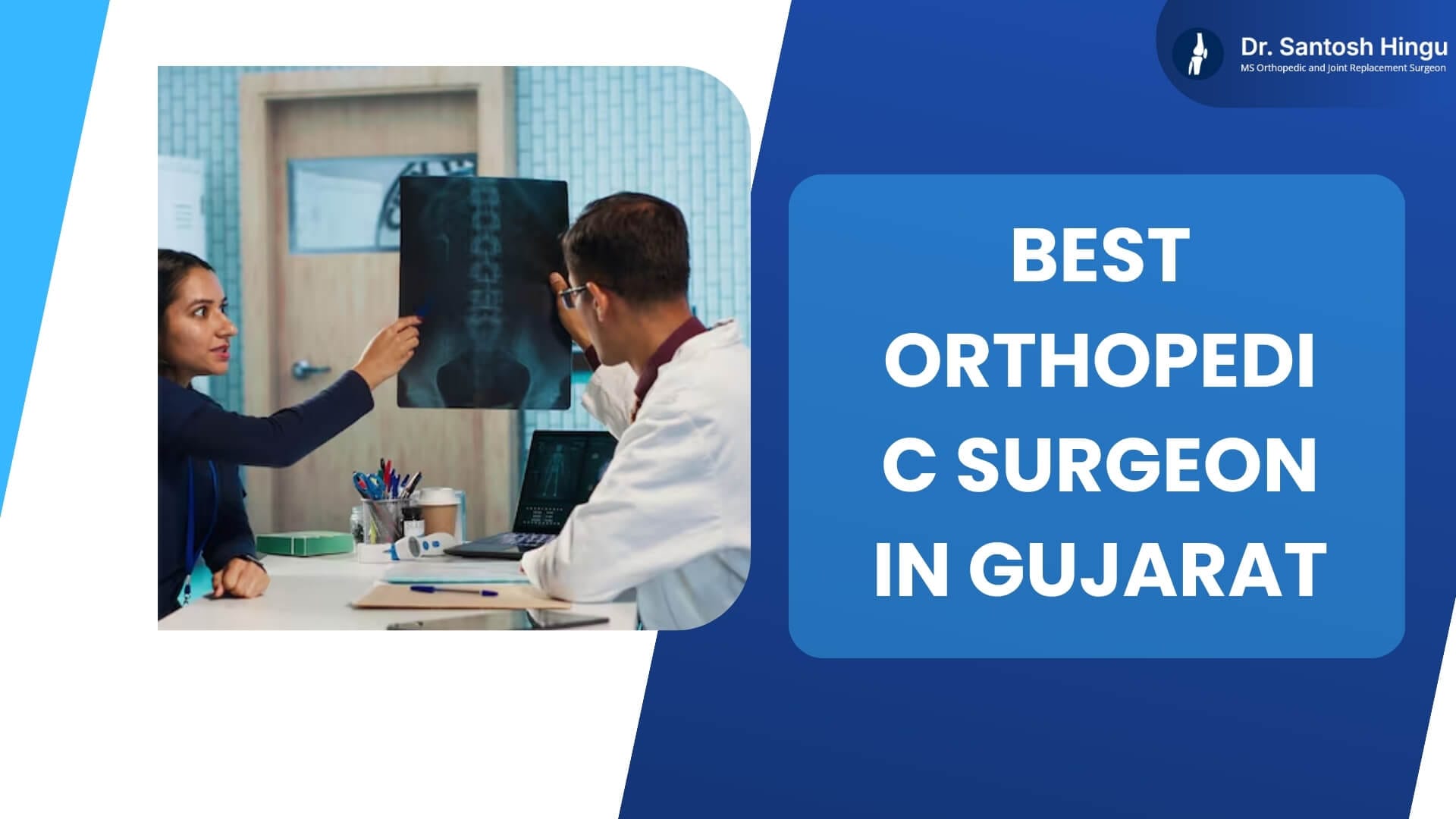 Dr. Santosh Hingu
MS Orthopedic and Joint Replacement Surgeon

BEST ORTHOPEDI C SURGEON IN GUJARAT